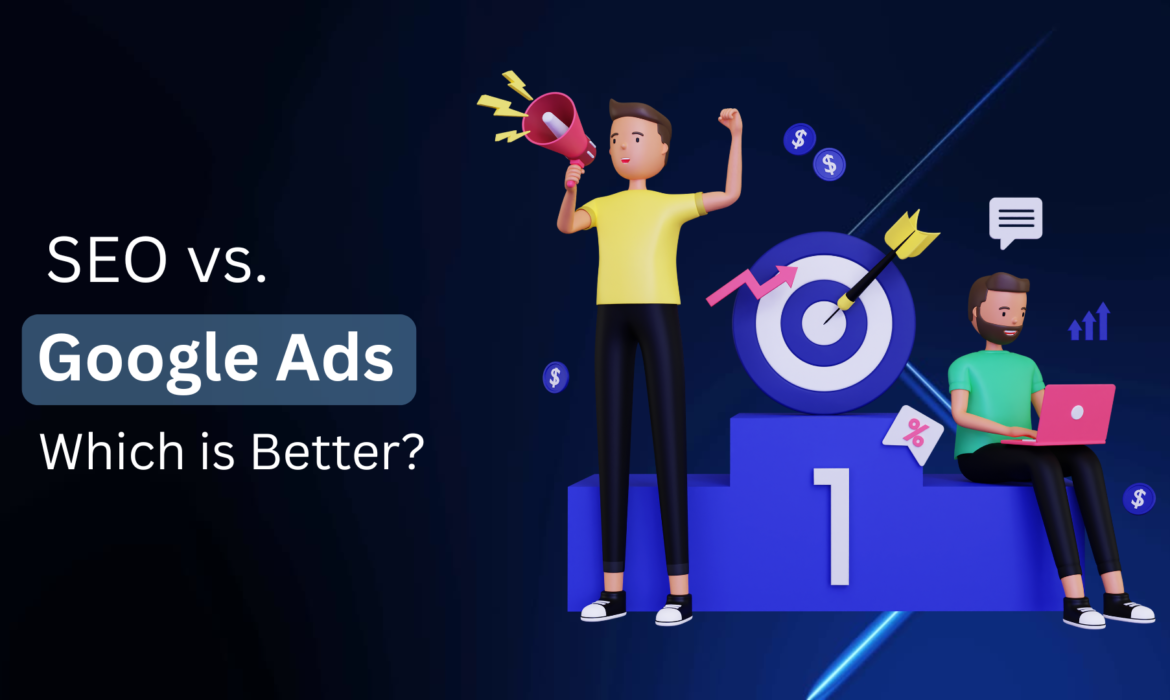 SEO vs.

Google Ads

Which is Better?

$

$

$

%

1

$